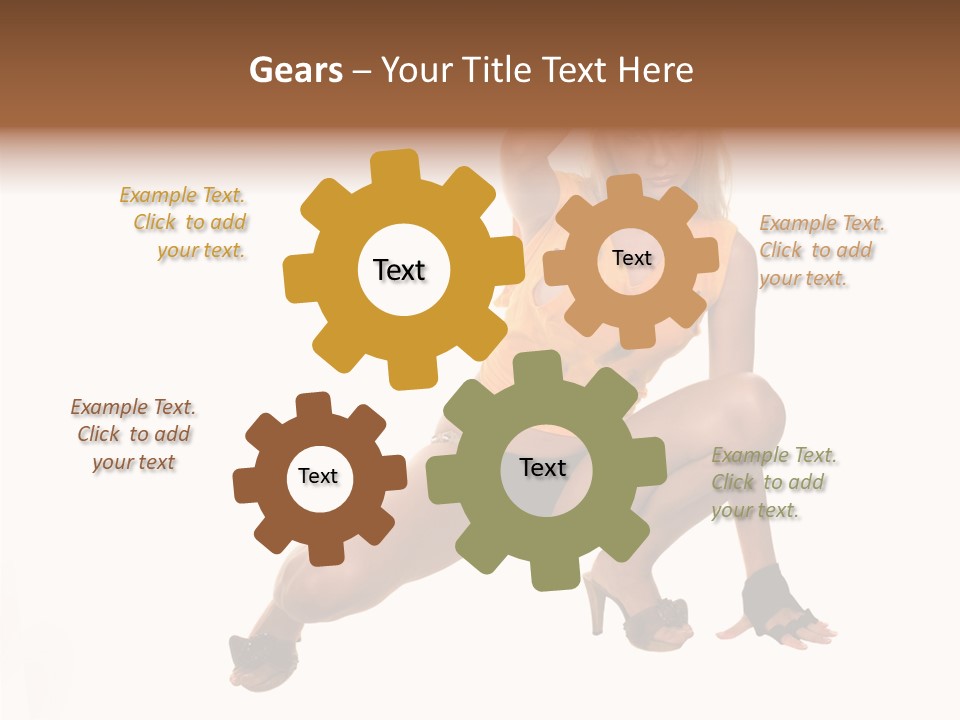 Gears – Your Title Text Here

Example Text. Click to add your text.

Text

Text

Example Text. Click to add your text.

Example Text. Click to add your text

Text

Text

Example Text. Click to add your text.